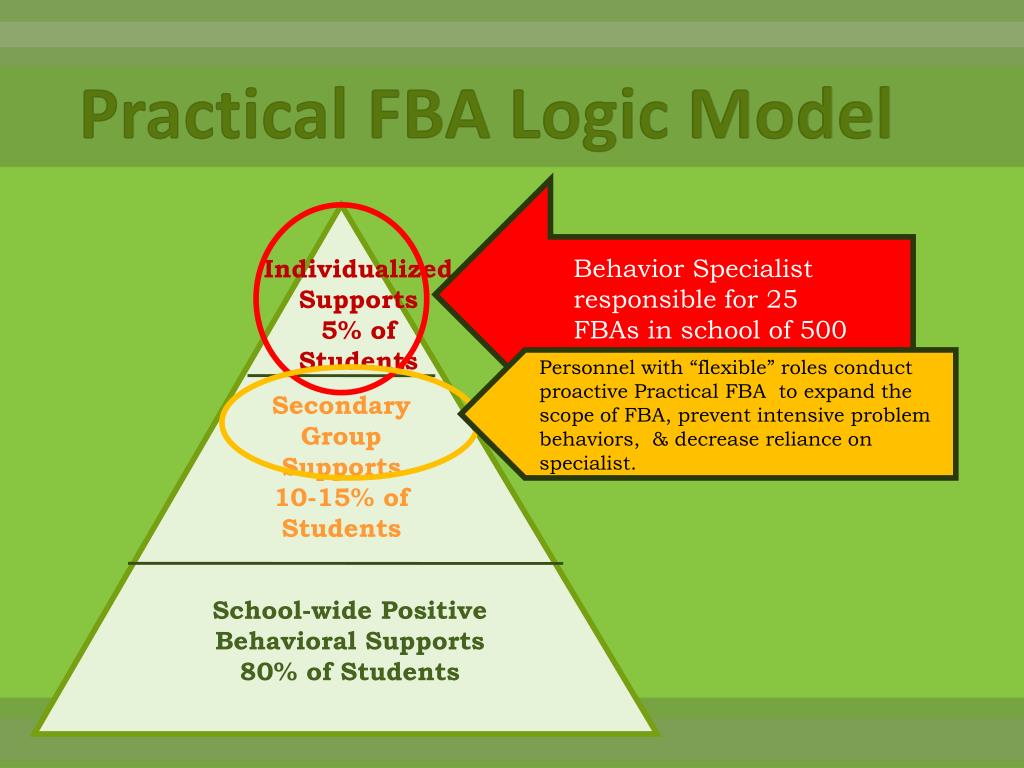 Practical FBA Logic Model

Individualized Supports 5% of Students

Secondary Group Supports 10-15% of Students

School-wide Positive Behavioral Supports 80% of Students

Behavior Specialist responsible for 25 FBAs in school of 500

Personnel with “flexible” roles conduct proactive Practical FBA to expand the scope of FBA, prevent intensive problem behaviors, & decrease reliance on specialist.